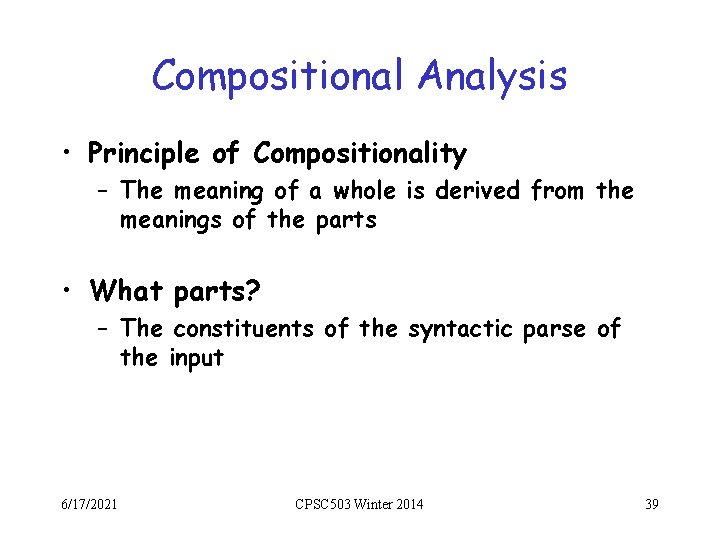 Compositional Analysis

• Principle of Compositionality
– The meaning of a whole is derived from the meanings of the parts

• What parts?
– The constituents of the syntactic parse of the input

6/17/2021 CPSC503 Winter 2014 39